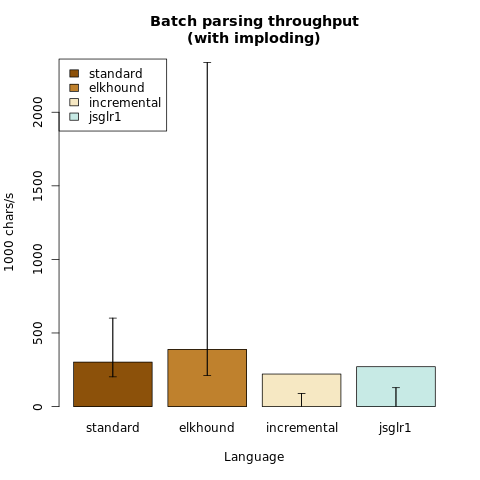 Batch parsing throughput
(with imploding)

standard
elkhound
incremental
jsglr1

1000 chars/s

0
500
1000
1500
2000

standard
elkhound
incremental
jsglr1

Language